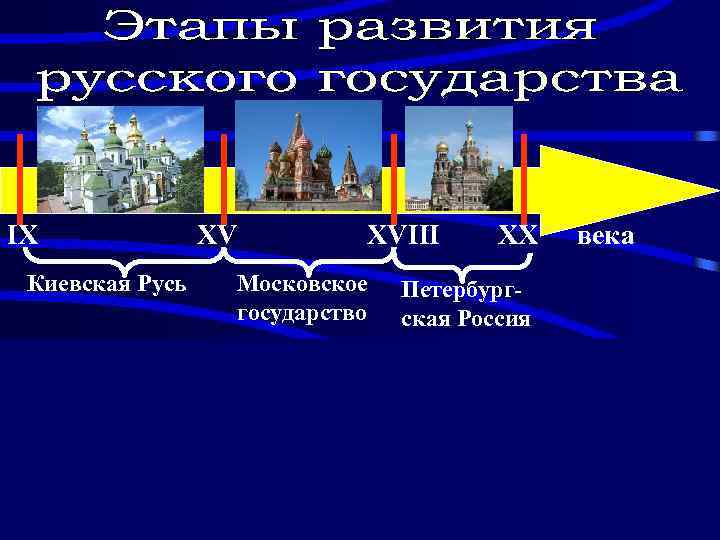 Этапы развития русского государства

IX XV XVIII XX века

Киевская Русь

Московское государство

Петербургская Россия